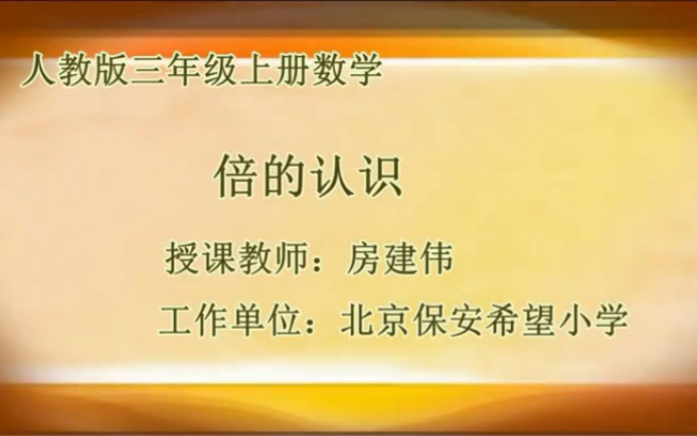 人教版三年级上册数学

倍的认识

授课教师：房建伟

工作单位：北京保安希望小学